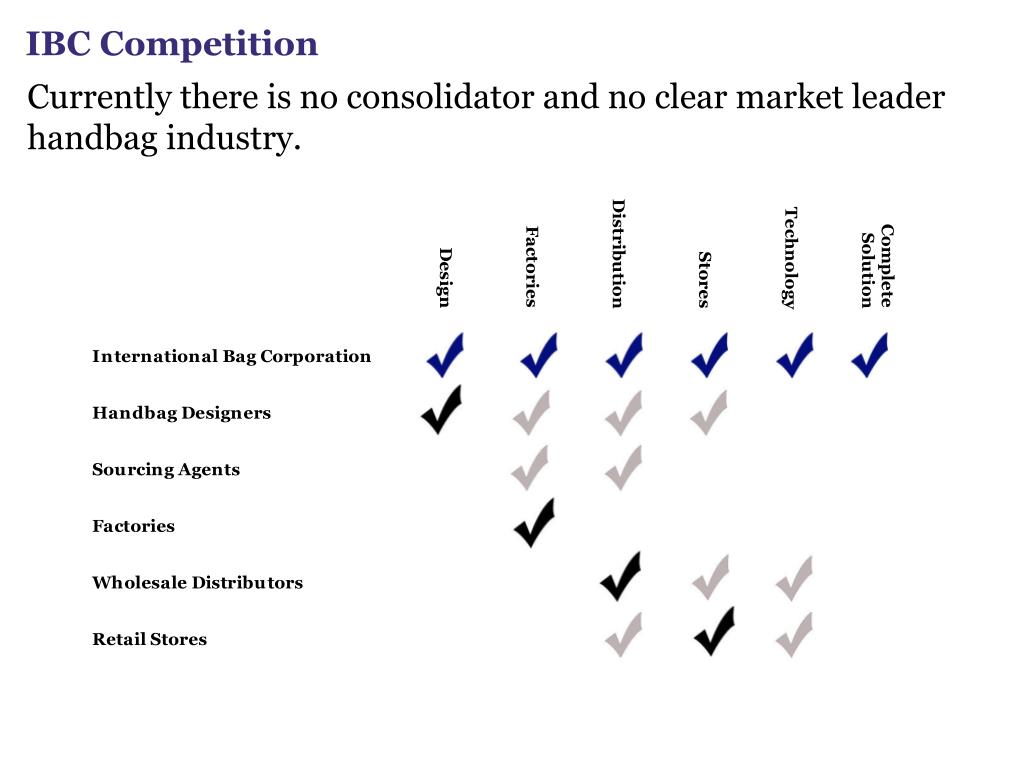 IBC Competition

Currently there is no consolidator and no clear market leader handbag industry.

| | Design | Factories | Distribution | Stores | Technology | Complete Solution |
|---|---|---|---|---|---|---|
| International Bag Corporation | ✓ | ✓ | ✓ | ✓ | ✓ | ✓ |
| Handbag Designers | ✓ | ✓ | ✓ | ✓ | | |
| Sourcing Agents | | ✓ | ✓ | | | |
| Factories | | ✓ | | | | |
| Wholesale Distributors | | | ✓ | ✓ | ✓ | |
| Retail Stores | | | ✓ | ✓ | ✓ | |